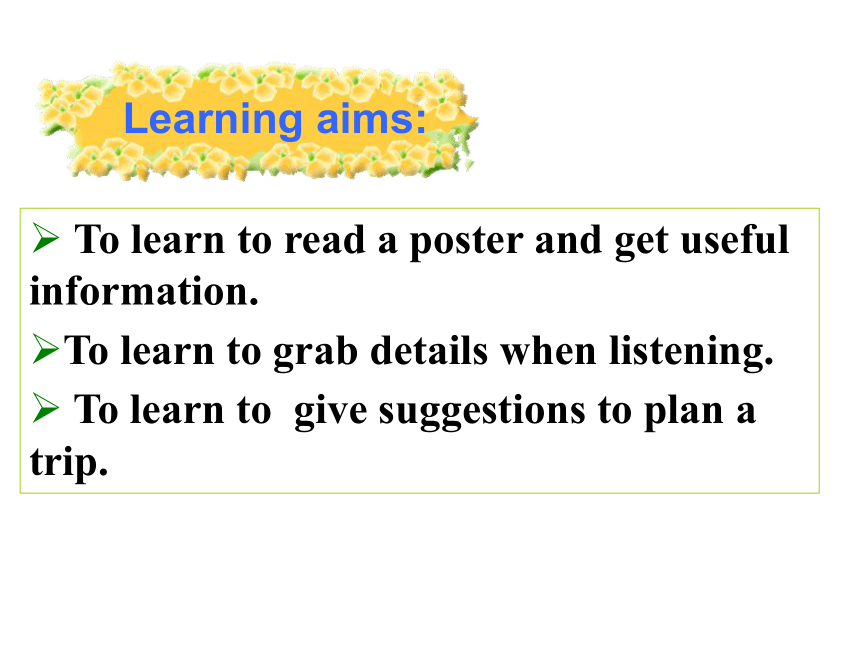 Learning aims:

➢ To learn to read a poster and get useful information.

➢To learn to grab details when listening.

➢ To learn to give suggestions to plan a trip.